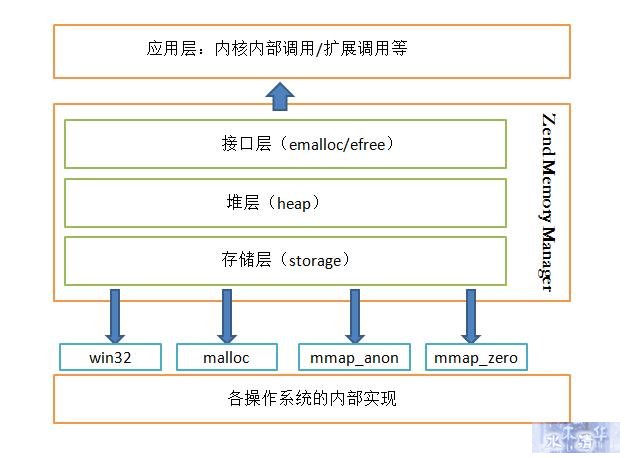 应用层：内核内部调用/扩展调用等

接口层（emalloc/efree）

堆层（heap）

存储层（storage）

Zend Memory Manager

win32

malloc

mmap_anon

mmap_zero

各操作系统的内部实现

水木清华